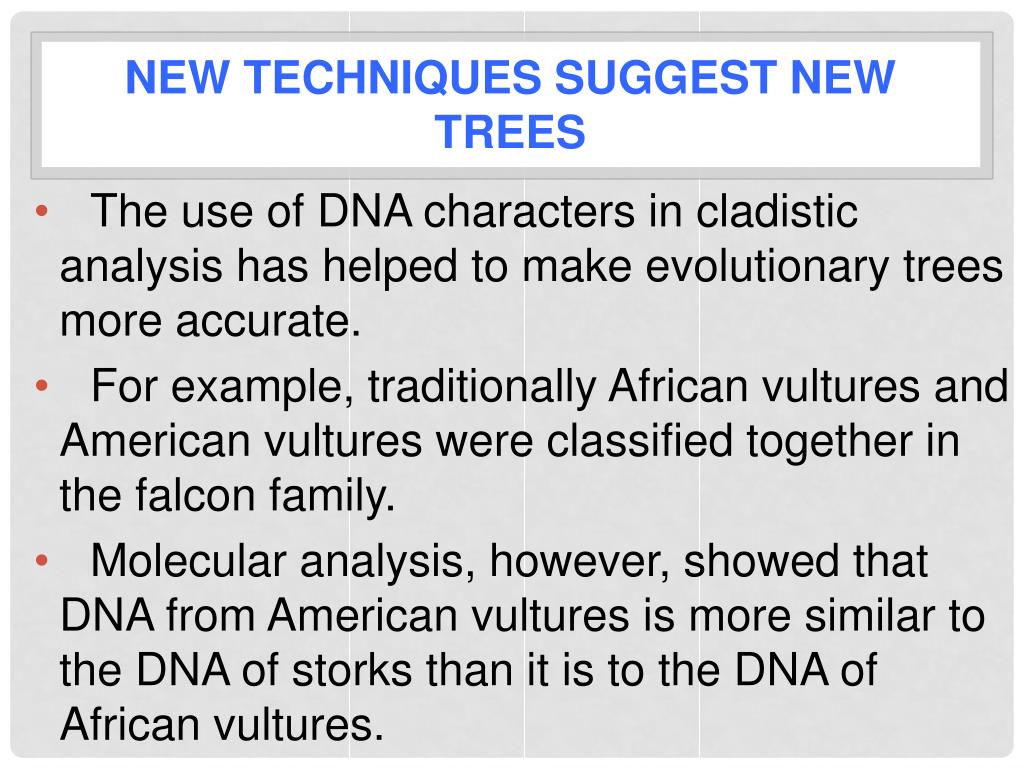 NEW TECHNIQUES SUGGEST NEW TREES

• The use of DNA characters in cladistic analysis has helped to make evolutionary trees more accurate.

• For example, traditionally African vultures and American vultures were classified together in the falcon family.

• Molecular analysis, however, showed that DNA from American vultures is more similar to the DNA of storks than it is to the DNA of African vultures.